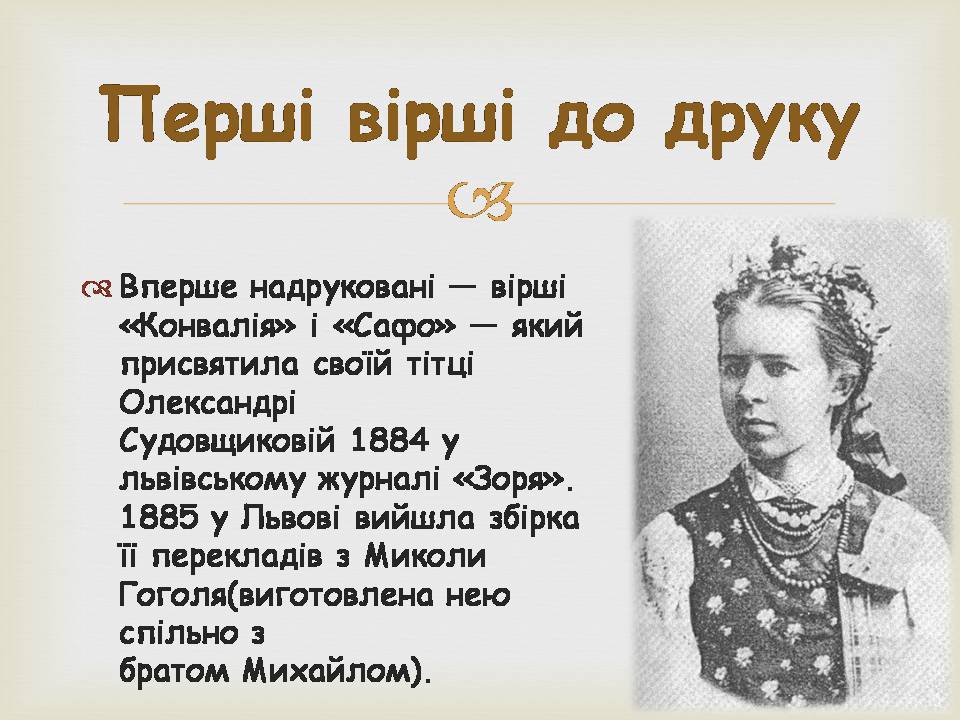 Перші вірші до друку

Вперше надруковані — вірші «Конвалія» і «Сафо» — який присвятила своїй тітці Олександрі Судовщиковій 1884 у львівському журналі «Зоря». 1885 у Львові вийшла збірка її перекладів з Миколи Гоголя(виготовлена нею спільно з братом Михайлом).